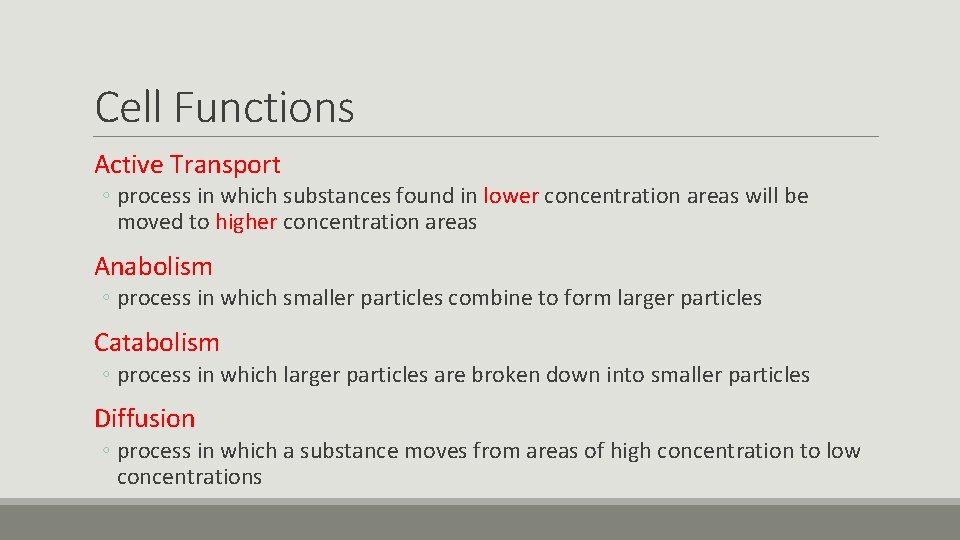 Cell Functions

Active Transport

◦ process in which substances found in lower concentration areas will be moved to higher concentration areas

Anabolism

◦ process in which smaller particles combine to form larger particles

Catabolism

◦ process in which larger particles are broken down into smaller particles

Diffusion

◦ process in which a substance moves from areas of high concentration to low concentrations